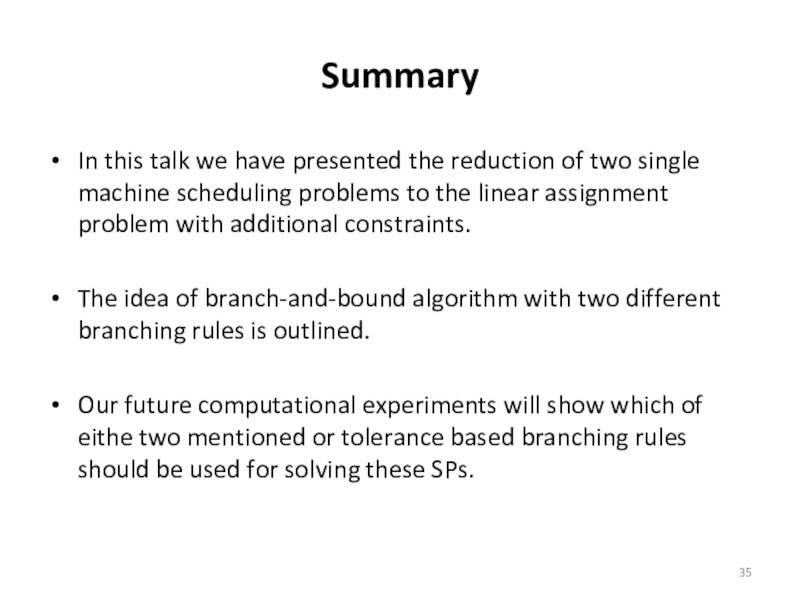 Summary

• In this talk we have presented the reduction of two single machine scheduling problems to the linear assignment problem with additional constraints.

• The idea of branch-and-bound algorithm with two different branching rules is outlined.

• Our future computational experiments will show which of eithe two mentioned or tolerance based branching rules should be used for solving these SPs.

35